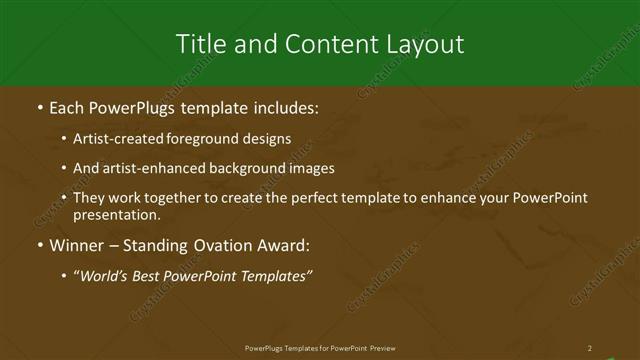 Title and Content Layout

• Each PowerPlugs template includes:

• Artist-created foreground designs

• And artist-enhanced background images

• They work together to create the perfect template to enhance your PowerPoint presentation.

• Winner – Standing Ovation Award:

• "World's Best PowerPoint Templates"

PowerPlugs Templates for PowerPoint Preview

2

CrystalGraphics